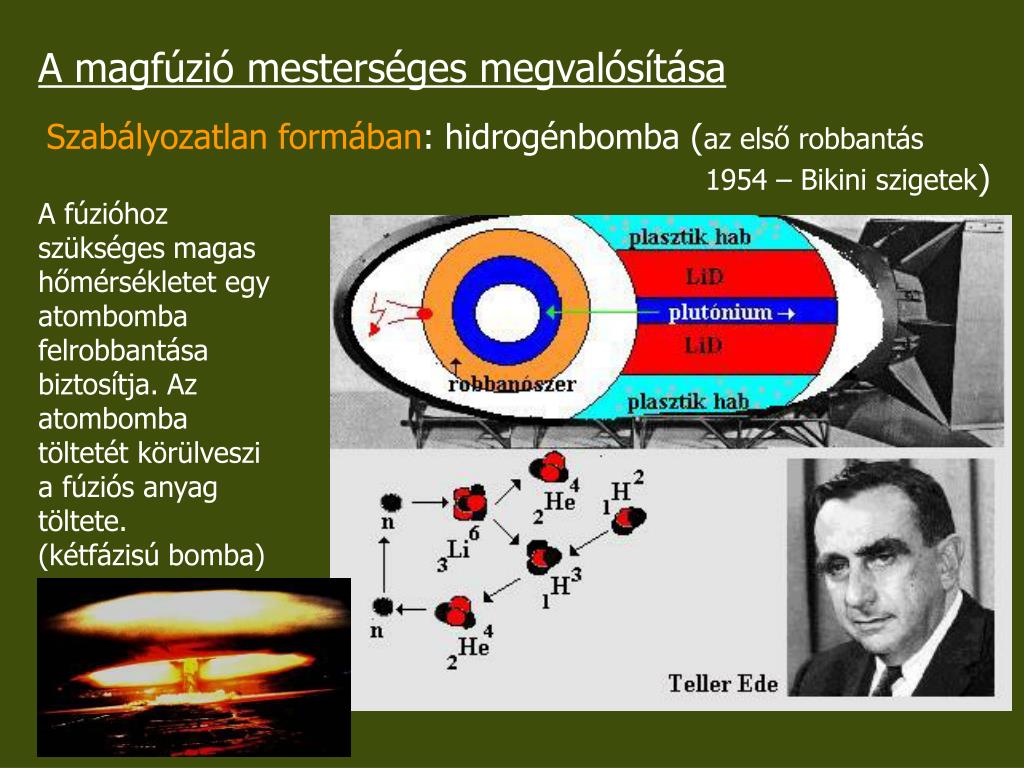 A magfúzió mesterséges megvalósítása

Szabályozatlan formában: hidrogénbomba (az első robbantás 1954 – Bikini szigetek)

A fúzióhoz szükséges magas hőmérsékletet egy atombomba felrobbantása biztosítja. Az atombomba töltetét körülveszi a fúziós anyag töltete. (kétfázisú bomba)

plasztik hab
LiD
plutónium →
LiD
robbanószer
plasztik hab

n
$_3Li^6$
$_2He^4$
$_1H^2$
$_1H^3$
n
$_2He^4$

Teller Ede